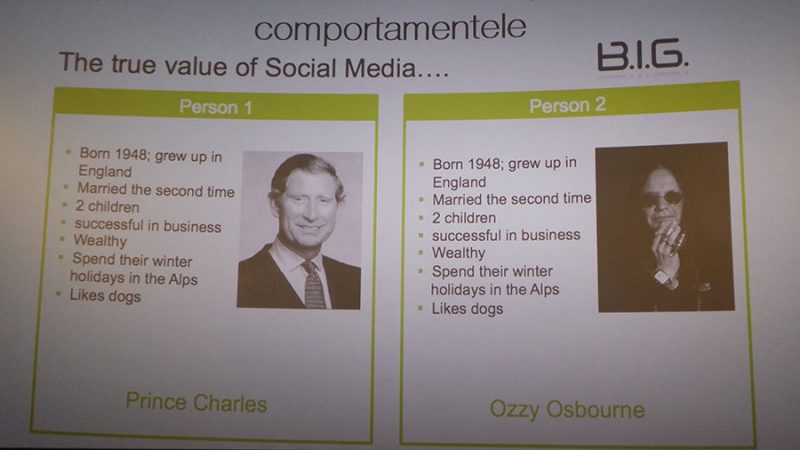 comportamentele

The true value of Social Media….

B.I.G.

Person 1

- Born 1948; grew up in England
- Married the second time
- 2 children
- successful in business
- Wealthy
- Spend their winter holidays in the Alps
- Likes dogs

Prince Charles

Person 2

- Born 1948; grew up in England
- Married the second time
- 2 children
- successful in business
- Wealthy
- Spend their winter holidays in the Alps
- Likes dogs

Ozzy Osbourne